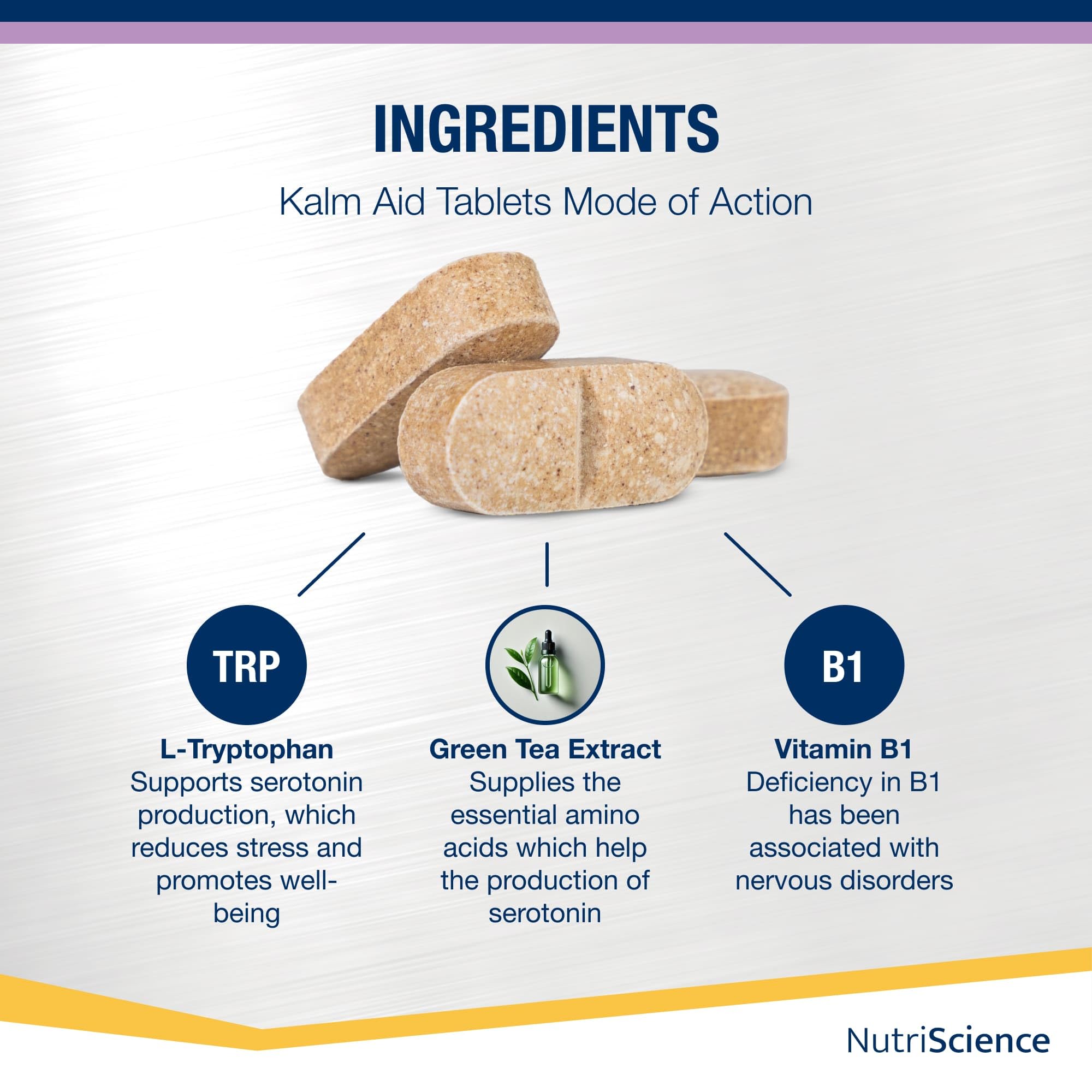 INGREDIENTS

Kalm Aid Tablets Mode of Action

TRP

L-Tryptophan
Supports serotonin production, which reduces stress and promotes well-being

Green Tea Extract
Supplies the essential amino acids which help the production of serotonin

B1

Vitamin B1
Deficiency in B1 has been associated with nervous disorders

NutriScience